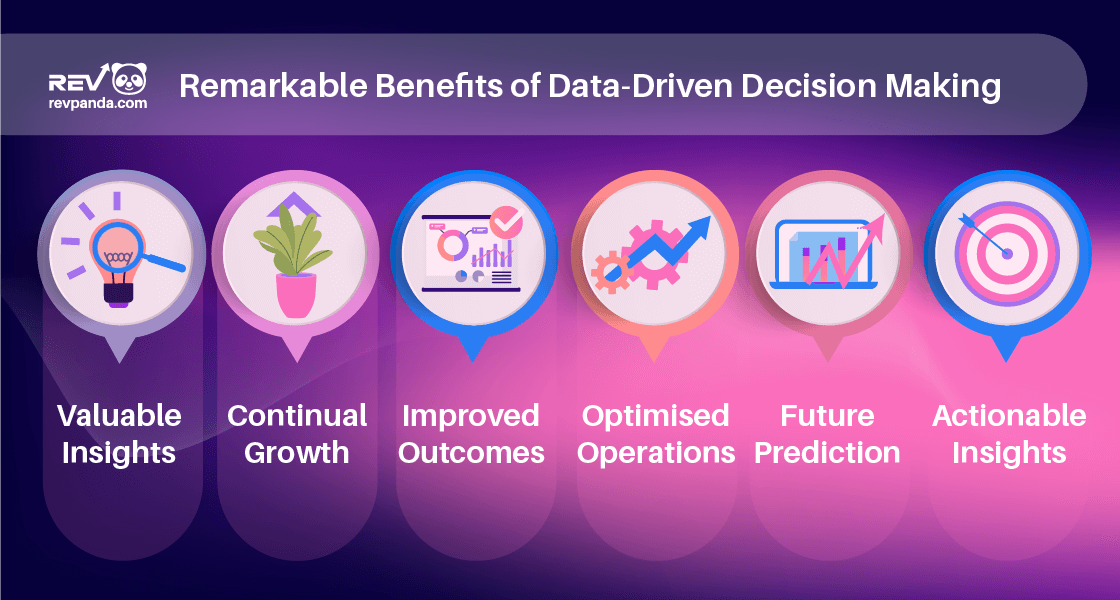 REV
revpanda.com

Remarkable Benefits of Data-Driven Decision Making

Valuable Insights

Continual Growth

Improved Outcomes

Optimised Operations

Future Prediction

Actionable Insights